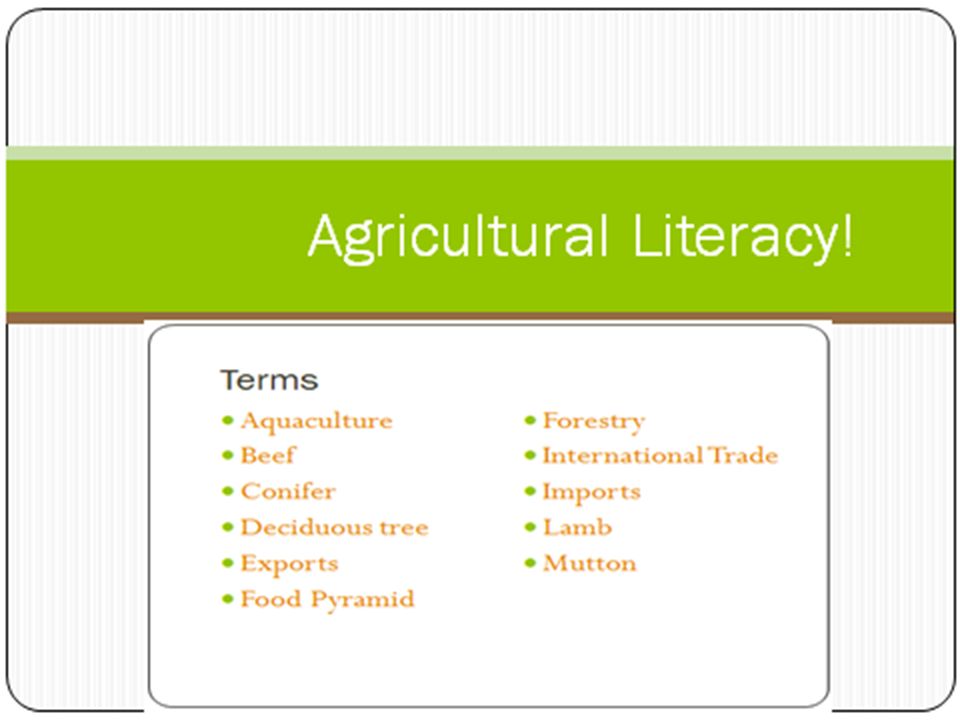 Agricultural Literacy!

Terms

- Aquaculture
- Beef
- Conifer
- Deciduous tree
- Exports
- Food Pyramid

- Forestry
- International Trade
- Imports
- Lamb
- Mutton